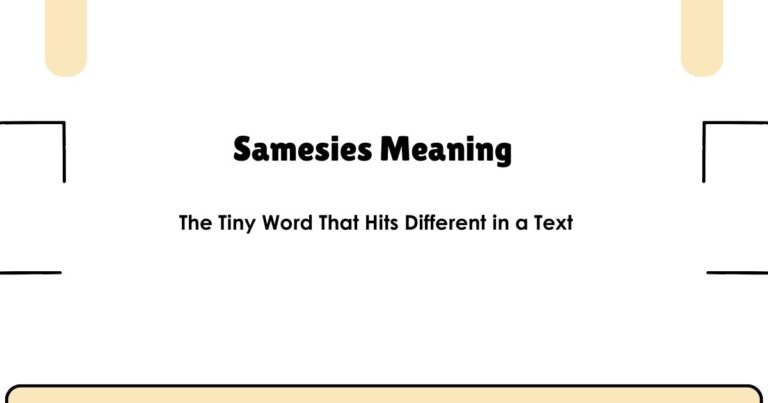 Samesies Meaning

The Tiny Word That Hits Different in a Text